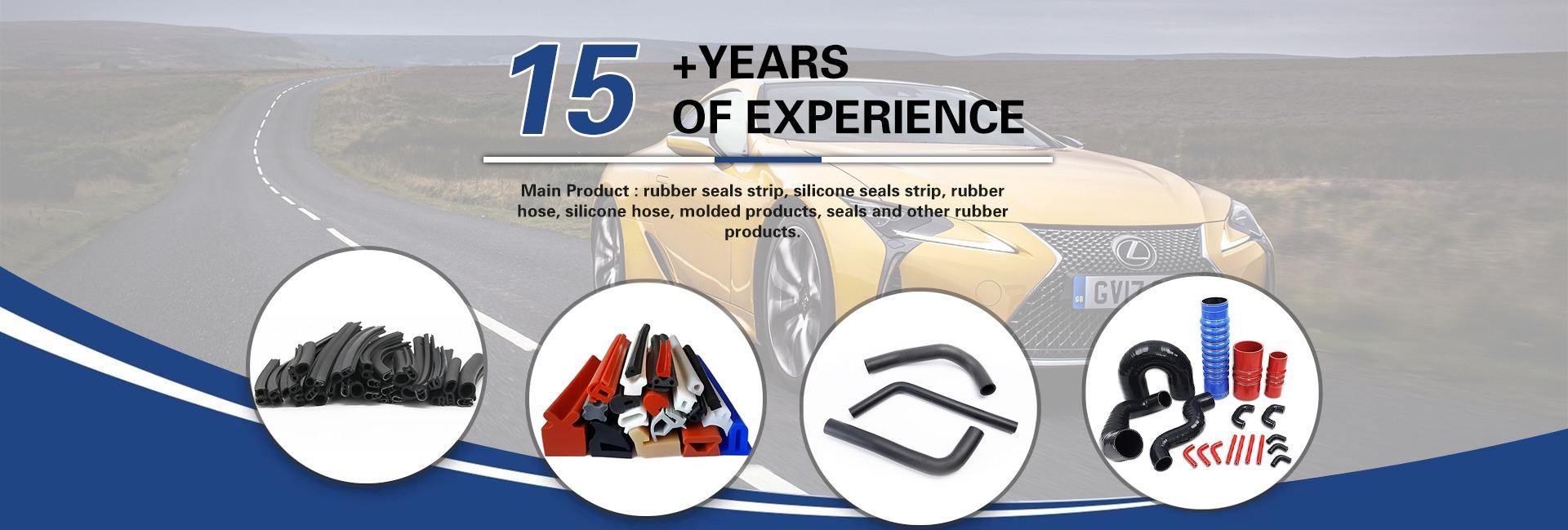 15 +YEARS OF EXPERIENCE

Main Product : rubber seals strip, silicone seals strip, rubber hose, silicone hose, molded products, seals and other rubber products.

GB GV17